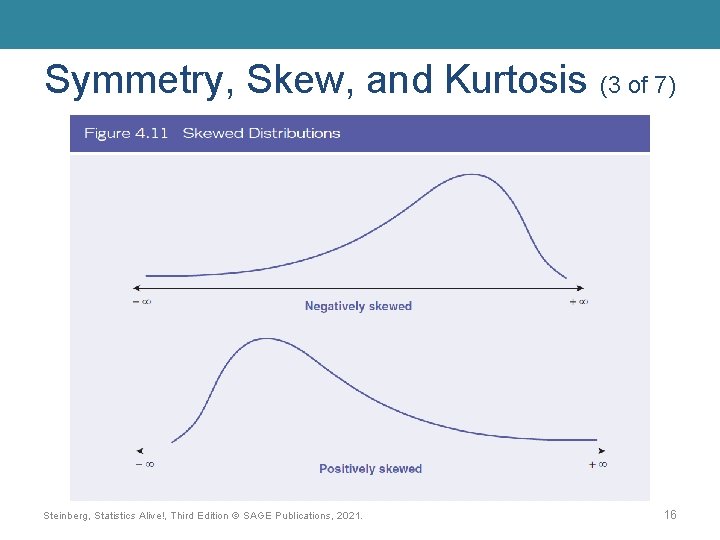 Symmetry, Skew, and Kurtosis (3 of 7)

Figure 4.11 Skewed Distributions

$-\infty$

Negatively skewed

$+\infty$

$-\infty$

Positively skewed

$+\infty$

Steinberg, Statistics Alive!, Third Edition © SAGE Publications, 2021.

16